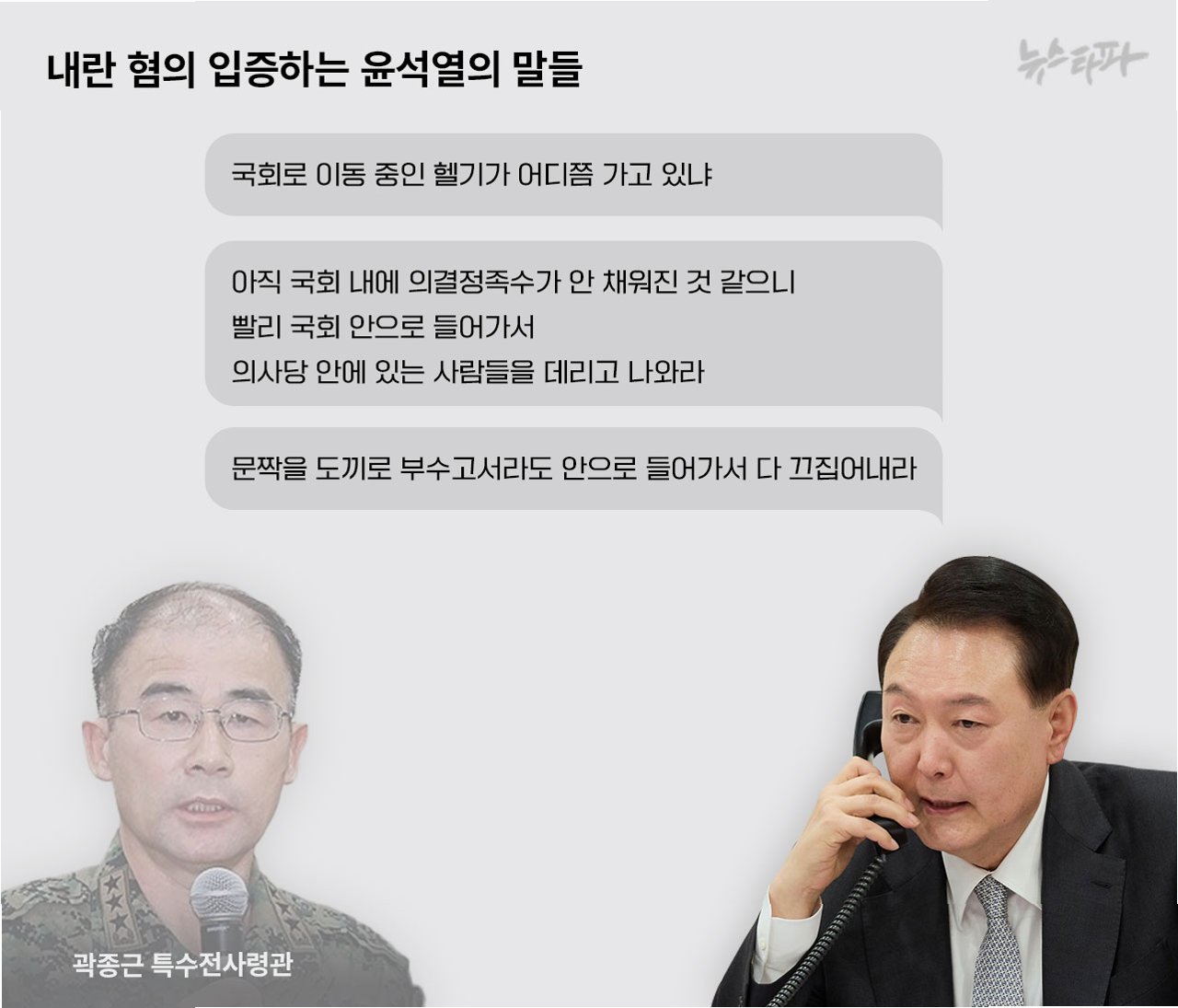 내란 혐의 입증하는 윤석열의 말들

뉴스타파

국회로 이동 중인 헬기가 어디쯤 가고 있냐

아직 국회 내에 의결정족수가 안 채워진 것 같으니
빨리 국회 안으로 들어가서
의사당 안에 있는 사람들을 데리고 나와라

문짝을 도끼로 부수고서라도 안으로 들어가서 다 끄집어내라

곽종근 특수전사령관